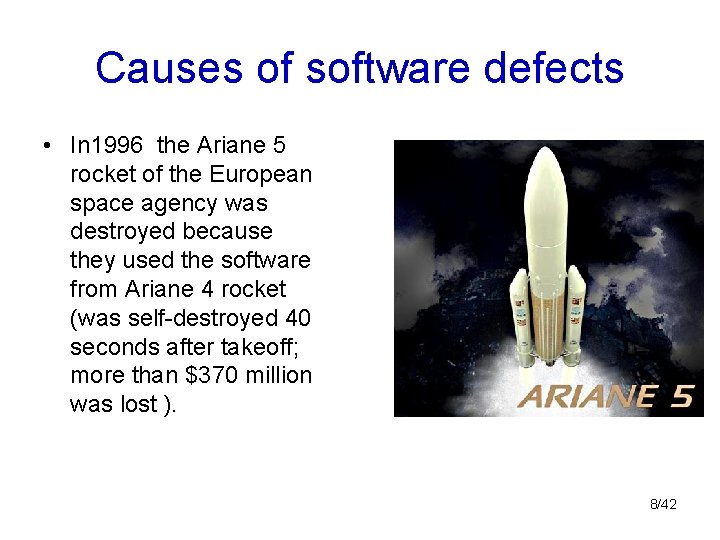 Causes of software defects

• In1996 the Ariane 5 rocket of the European space agency was destroyed because they used the software from Ariane 4 rocket (was self-destroyed 40 seconds after takeoff; more than \$370 million was lost ).

ARIANE 5

8/42